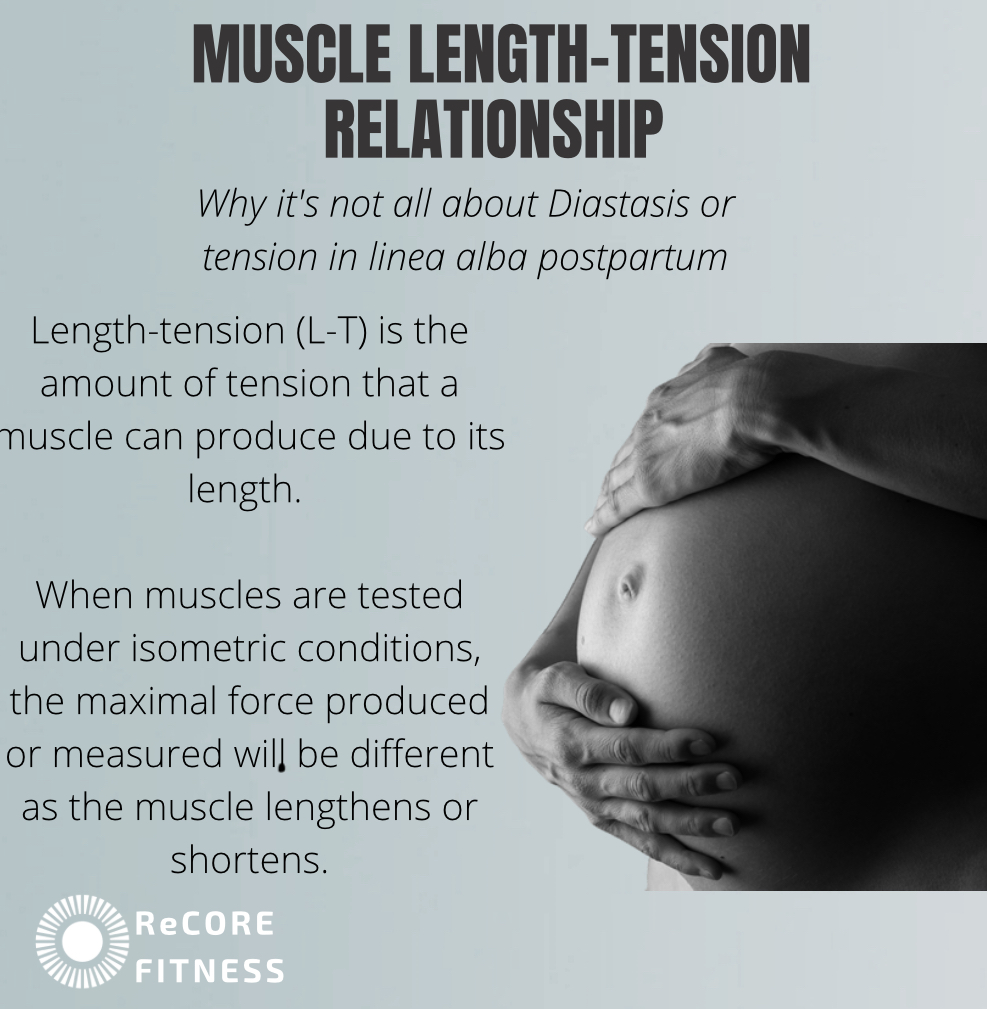 MUSCLE LENGTH-TENSION RELATIONSHIP

Why it's not all about Diastasis or tension in linea alba postpartum

Length-tension (L-T) is the amount of tension that a muscle can produce due to its length.

When muscles are tested under isometric conditions, the maximal force produced or measured will be different as the muscle lengthens or shortens.

ReCORE FITNESS